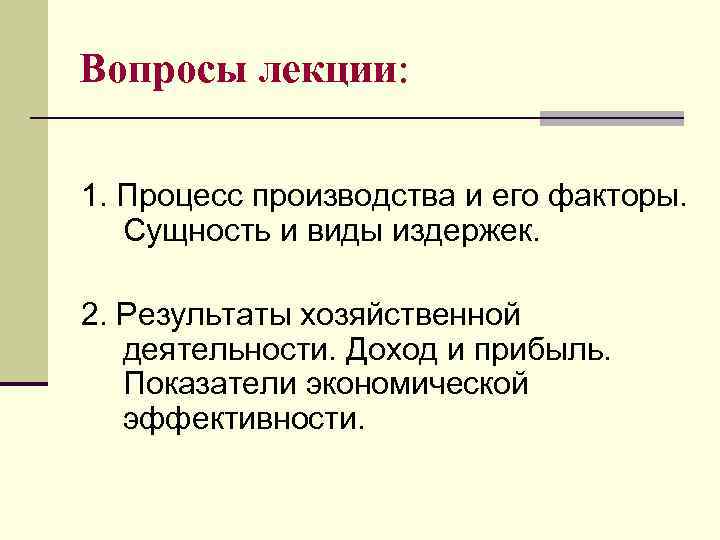 Вопросы лекции:

1. Процесс производства и его факторы. Сущность и виды издержек.

2. Результаты хозяйственной деятельности. Доход и прибыль. Показатели экономической эффективности.